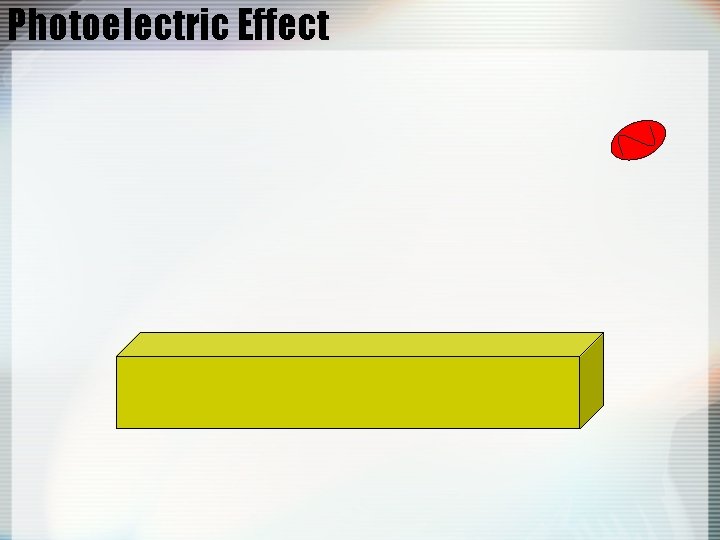 Photoelectric Effect